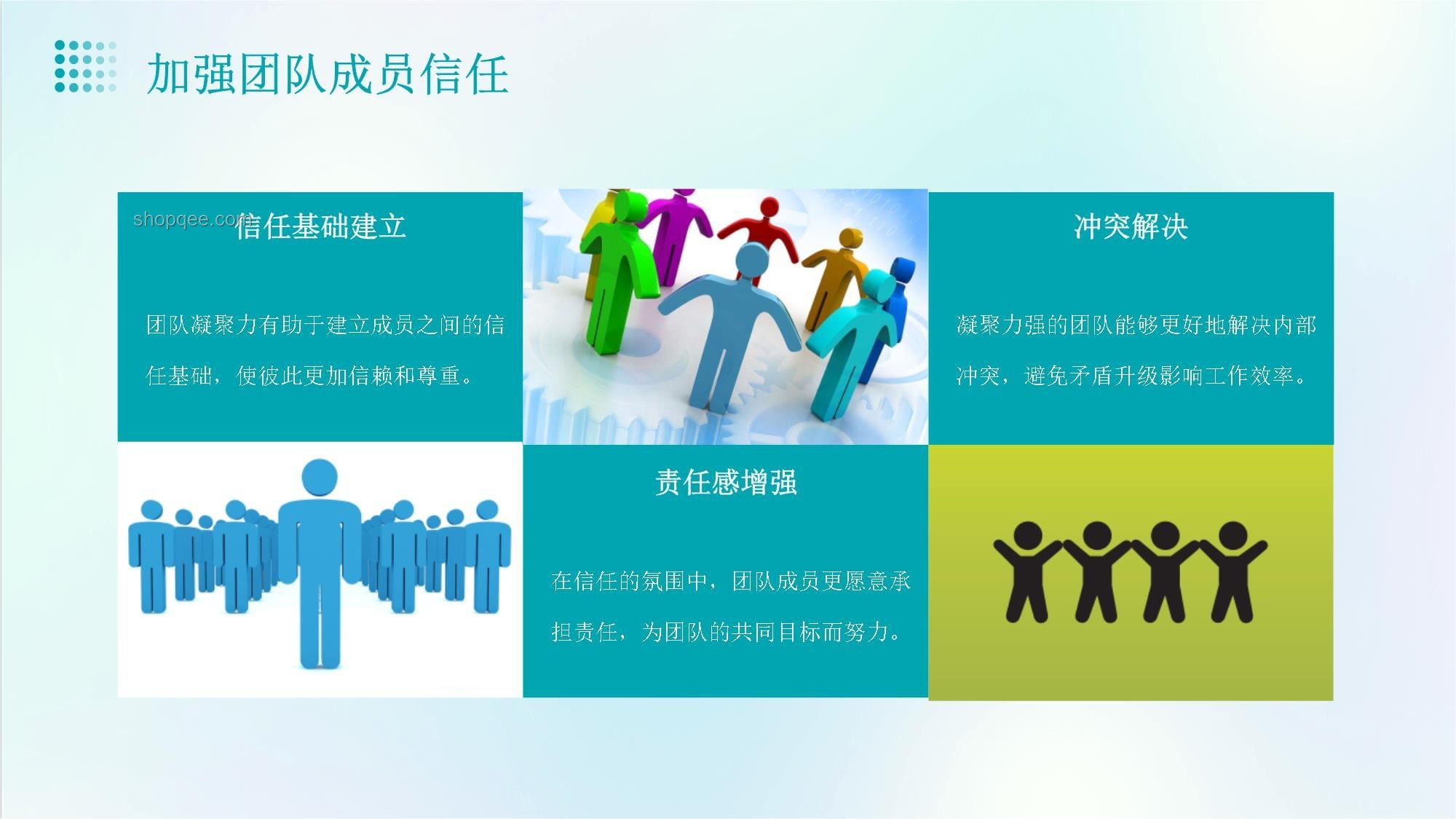 加强团队成员信任

shopqee.com

信任基础建立

团队凝聚力有助于建立成员之间的信任基础，使彼此更加信赖和尊重。

冲突解决

凝聚力强的团队能够更好地解决内部冲突，避免矛盾升级影响工作效率。

责任感增强

在信任的氛围中，团队成员更愿意承担责任，为团队的共同目标而努力。